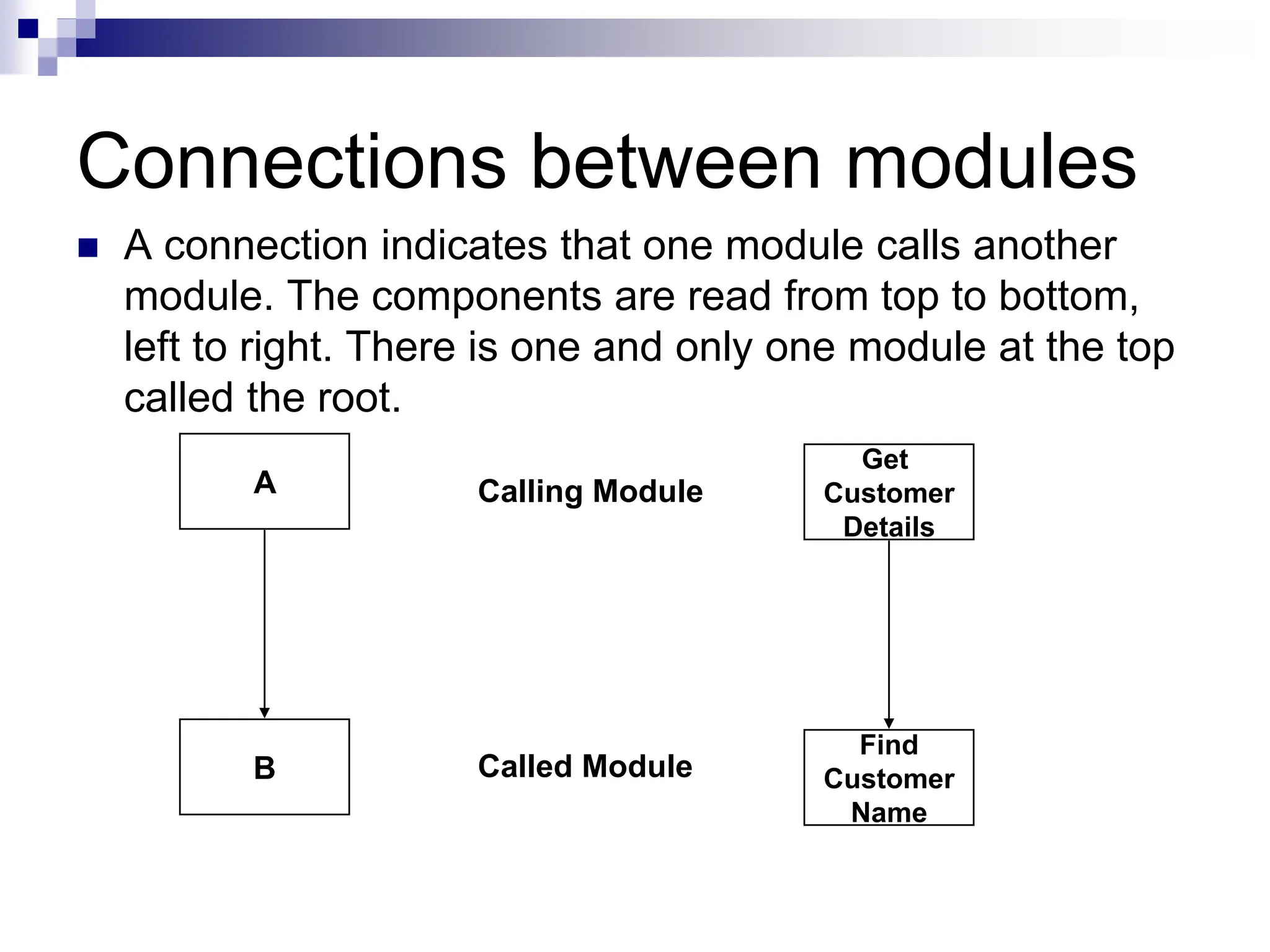 Connections between modules

A connection indicates that one module calls another module. The components are read from top to bottom, left to right. There is one and only one module at the top called the root.

A

Calling Module

Get Customer Details

B

Called Module

Find Customer Name